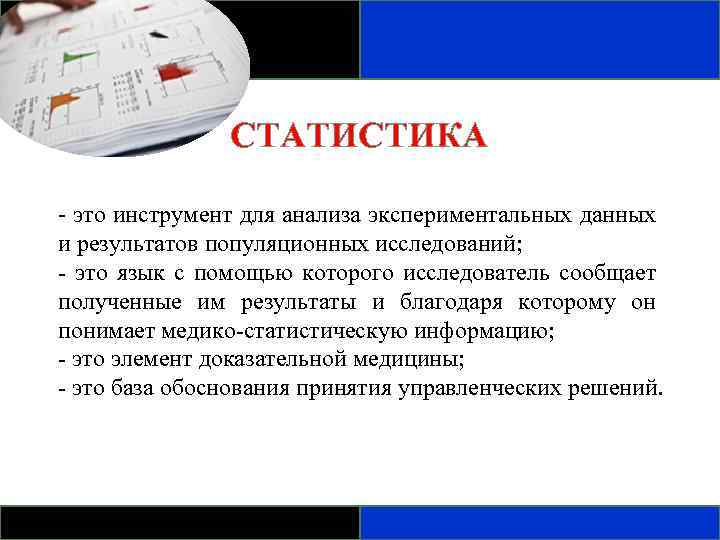 СТАТИСТИКА

- это инструмент для анализа экспериментальных данных и результатов популяционных исследований;
- это язык с помощью которого исследователь сообщает полученные им результаты и благодаря которому он понимает медико-статистическую информацию;
- это элемент доказательной медицины;
- это база обоснования принятия управленческих решений.